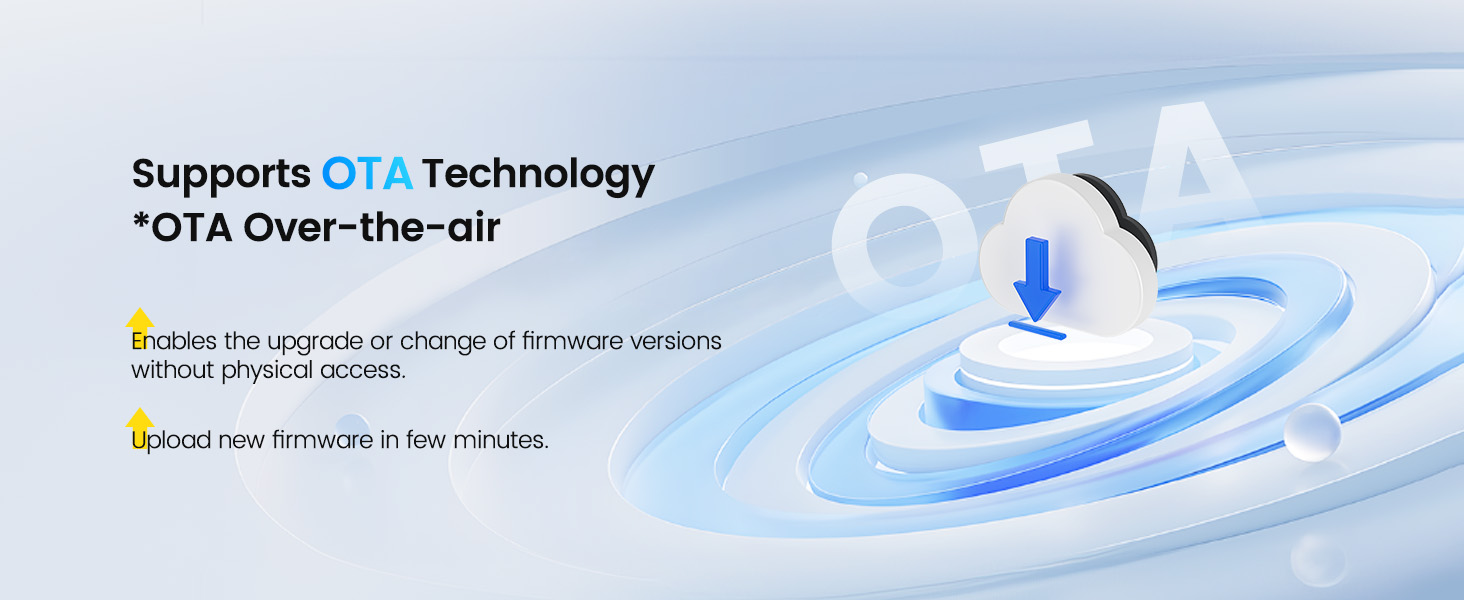 Supports OTA Technology
*OTA Over-the-air

Enables the upgrade or change of firmware versions without physical access.

Upload new firmware in few minutes.

OTA